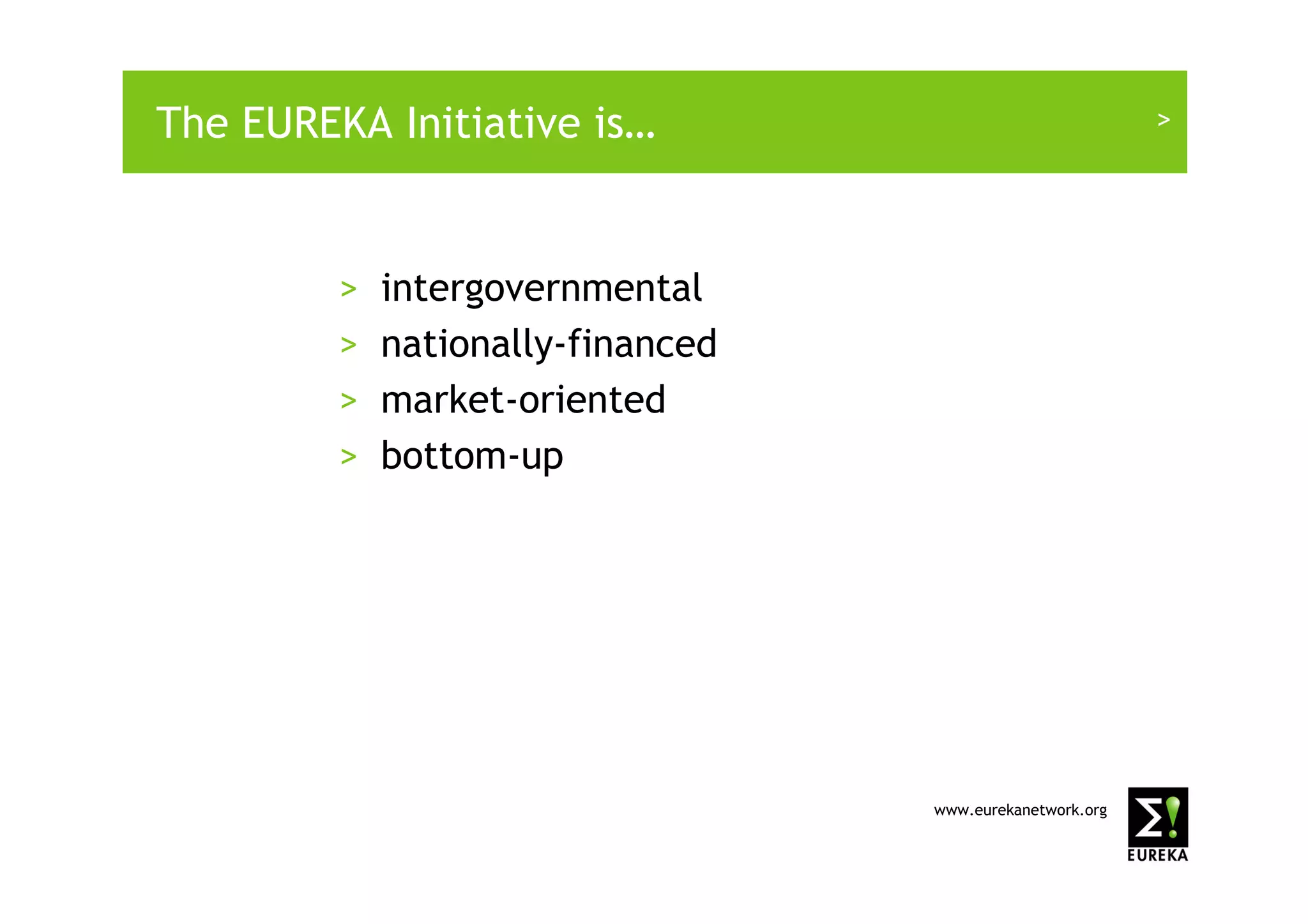 The EUREKA Initiative is…

>

> intergovernmental
> nationally-financed
> market-oriented
> bottom-up

www.eurekanetwork.org

Σ!
EUREKA